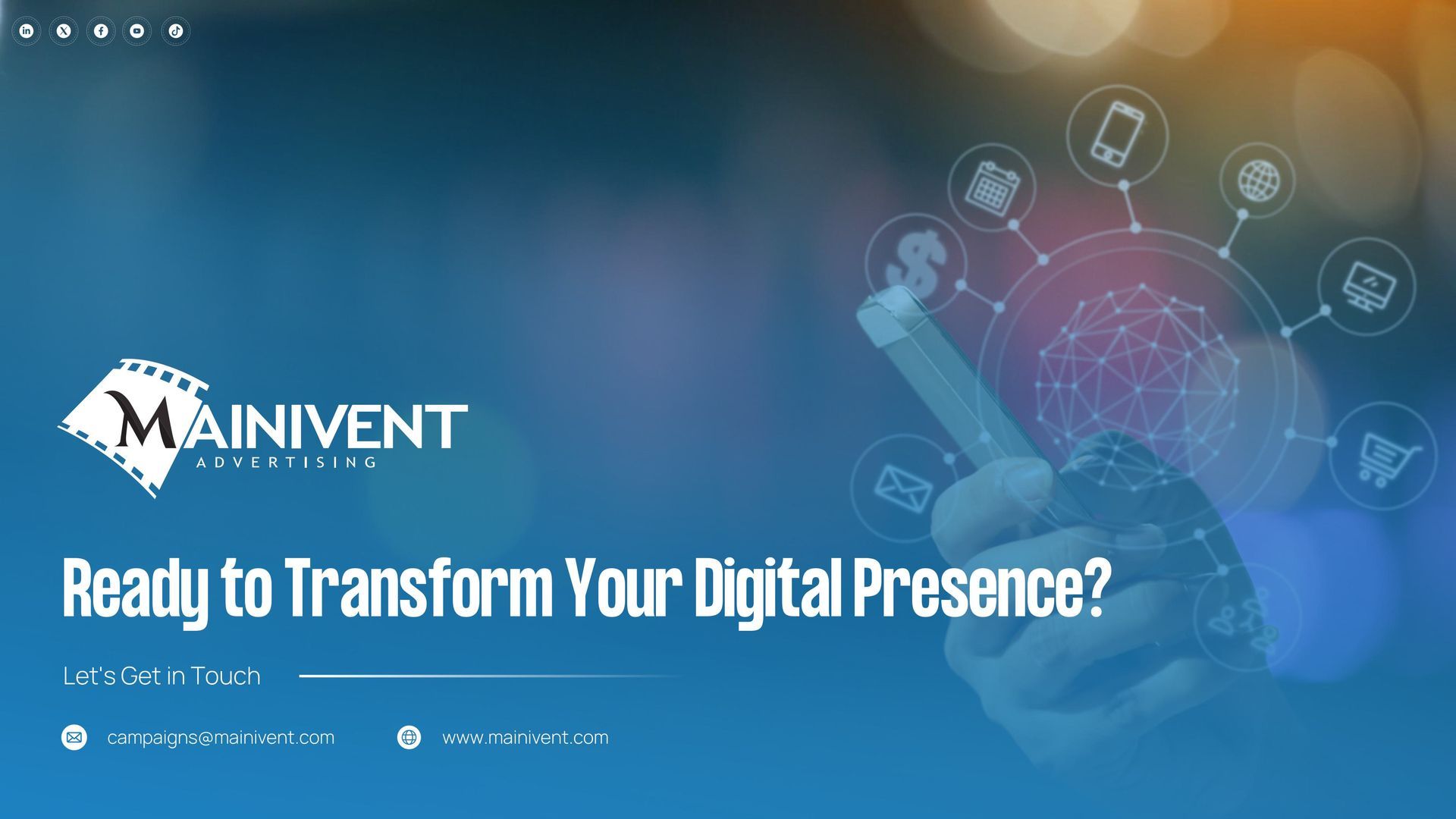 MAINIVENT
ADVERTISING

Ready to Transform Your Digital Presence?

Let's Get in Touch

campaigns@mainivent.com

www.mainivent.com